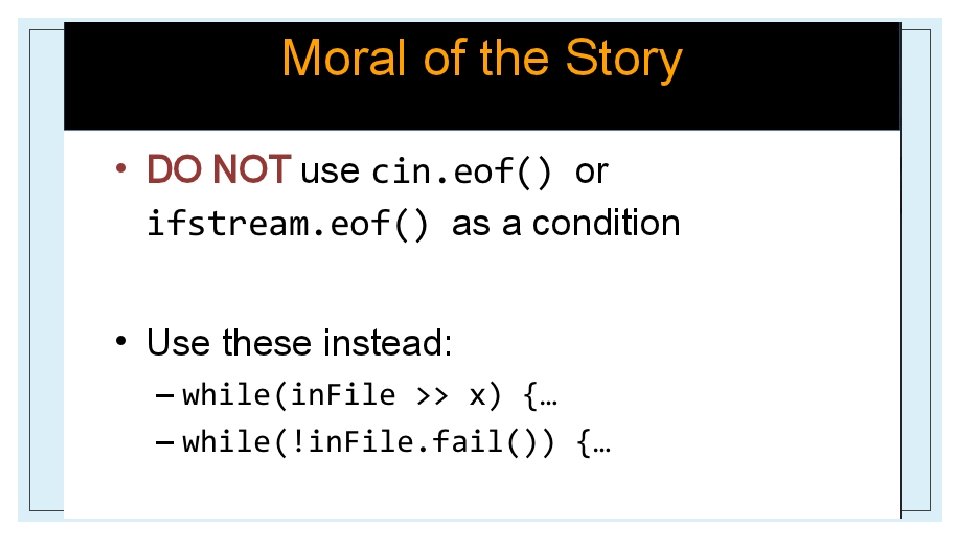 Moral of the Story

• DO NOT use cin.eof() or ifstream.eof() as a condition

• Use these instead:
– while(inFile >> x) {…
– while(!inFile.fail()) {…